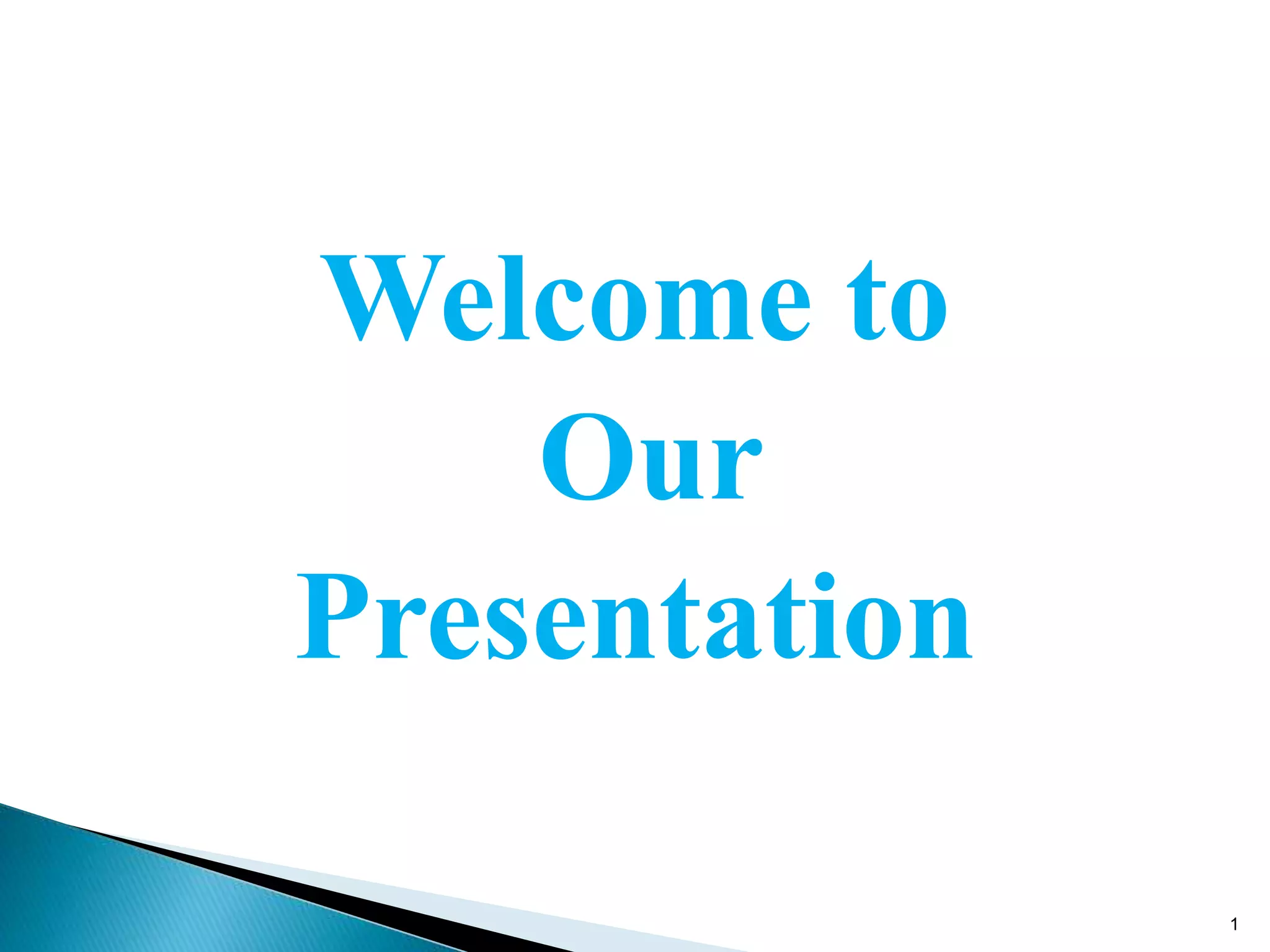 Welcome to Our Presentation

1